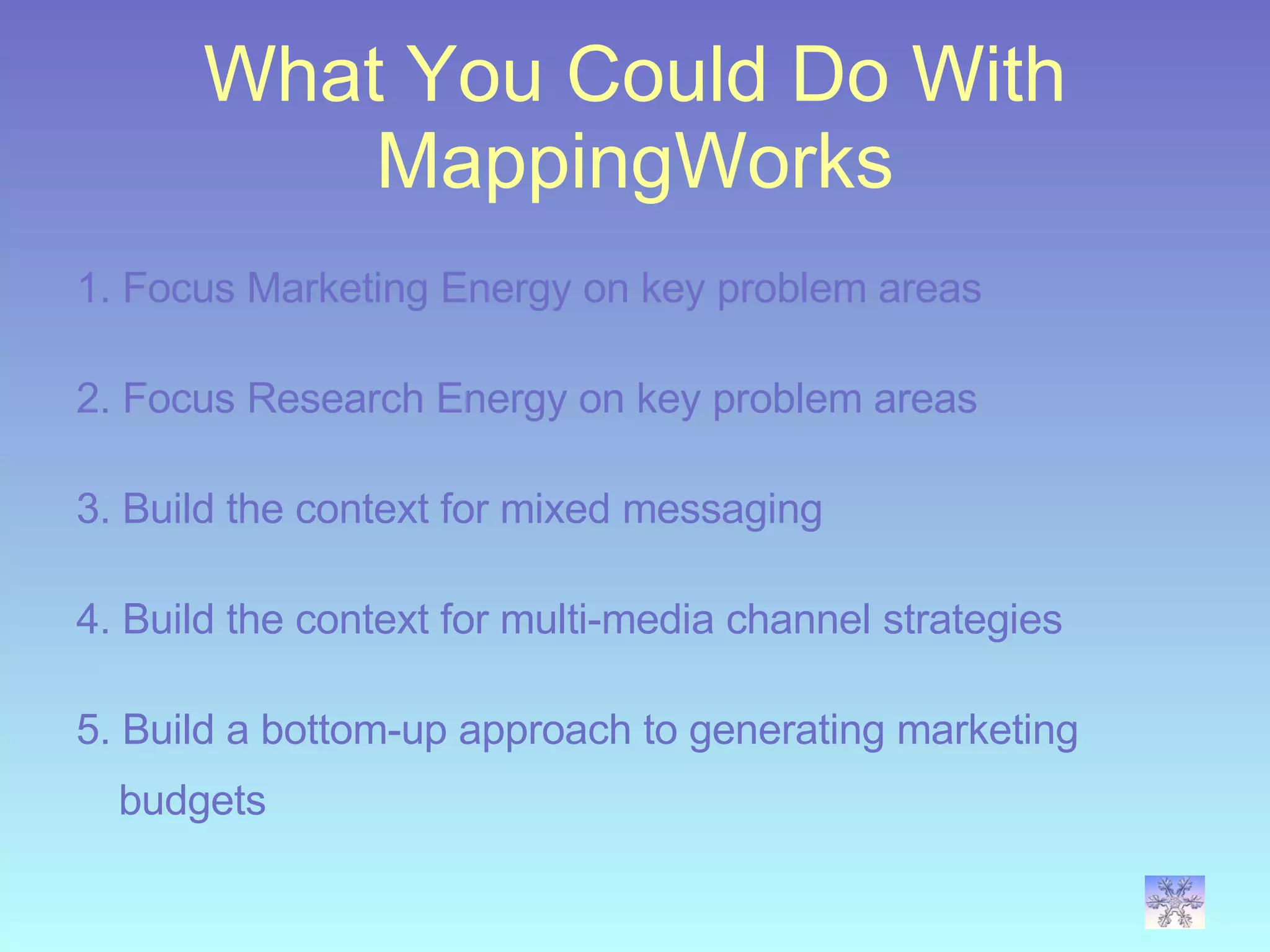 What You Could Do With MappingWorks

1. Focus Marketing Energy on key problem areas

2. Focus Research Energy on key problem areas

3. Build the context for mixed messaging

4. Build the context for multi-media channel strategies

5. Build a bottom-up approach to generating marketing budgets